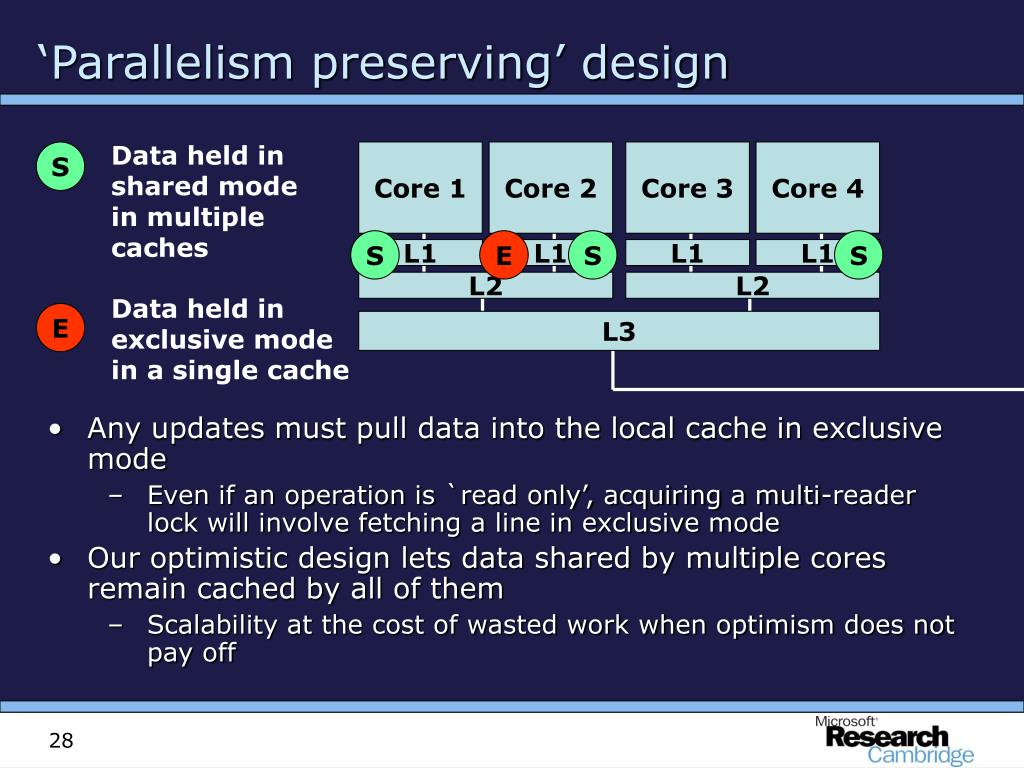 ‘Parallelism preserving’ design

S

Data held in shared mode in multiple caches

E

Data held in exclusive mode in a single cache

Core 1

Core 2

Core 3

Core 4

S

L1

E

L1

S

L1

L1

S

L2

L2

L3

• Any updates must pull data into the local cache in exclusive mode
– Even if an operation is `read only’, acquiring a multi-reader lock will involve fetching a line in exclusive mode
• Our optimistic design lets data shared by multiple cores remain cached by all of them
– Scalability at the cost of wasted work when optimism does not pay off

28

Microsoft Research Cambridge